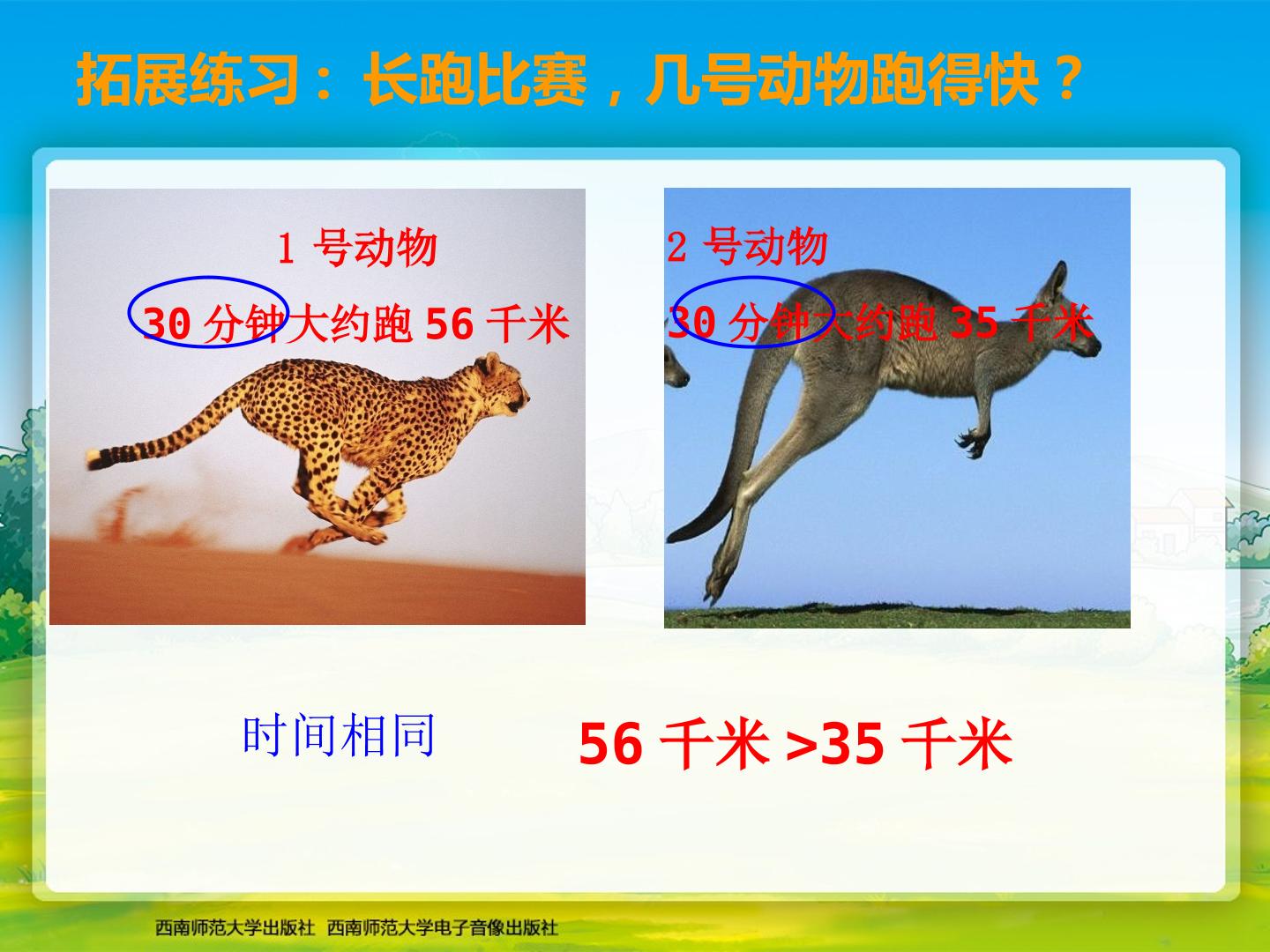 拓展练习：长跑比赛，几号动物跑得快？

1 号动物

30 分钟大约跑 56 千米

2 号动物

30 分钟大约跑 35 千米

时间相同

56 千米 >35 千米

西南师范大学出版社 西南师范大学电子音像出版社